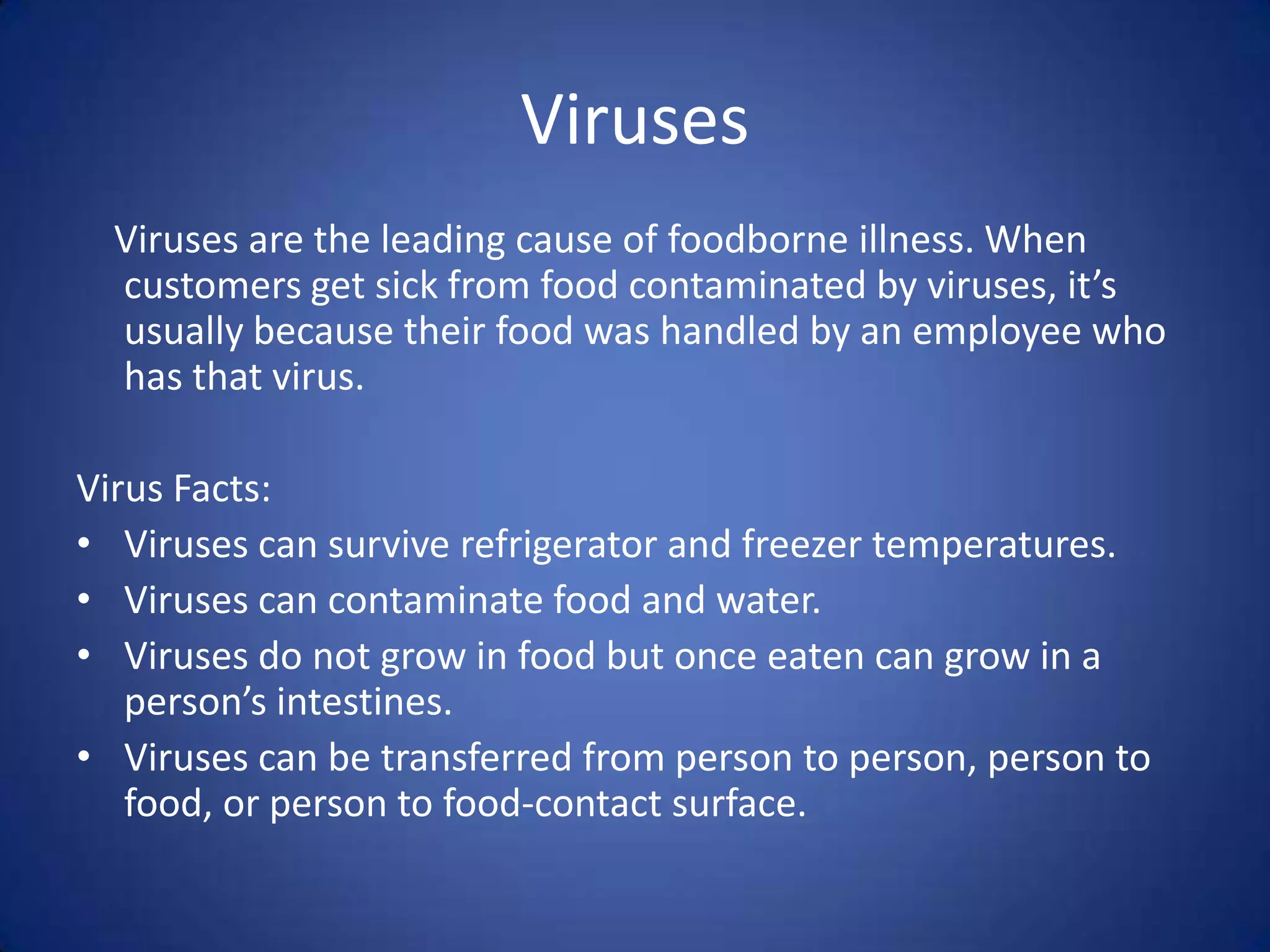 Viruses

Viruses are the leading cause of foodborne illness. When customers get sick from food contaminated by viruses, it’s usually because their food was handled by an employee who has that virus.

Virus Facts:
• Viruses can survive refrigerator and freezer temperatures.
• Viruses can contaminate food and water.
• Viruses do not grow in food but once eaten can grow in a person’s intestines.
• Viruses can be transferred from person to person, person to food, or person to food-contact surface.